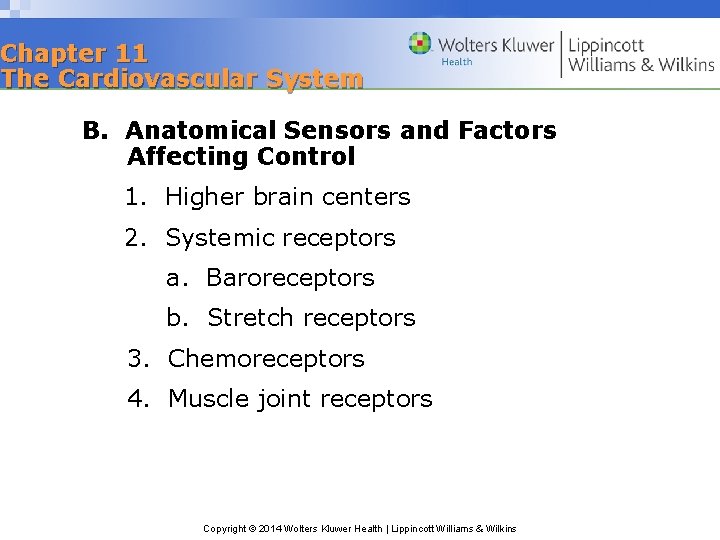 Chapter 11
The Cardiovascular System

Wolters Kluwer
Health

Lippincott
Williams & Wilkins

B. Anatomical Sensors and Factors Affecting Control

1. Higher brain centers

2. Systemic receptors

a. Baroreceptors

b. Stretch receptors

3. Chemoreceptors

4. Muscle joint receptors

Copyright © 2014 Wolters Kluwer Health | Lippincott Williams & Wilkins